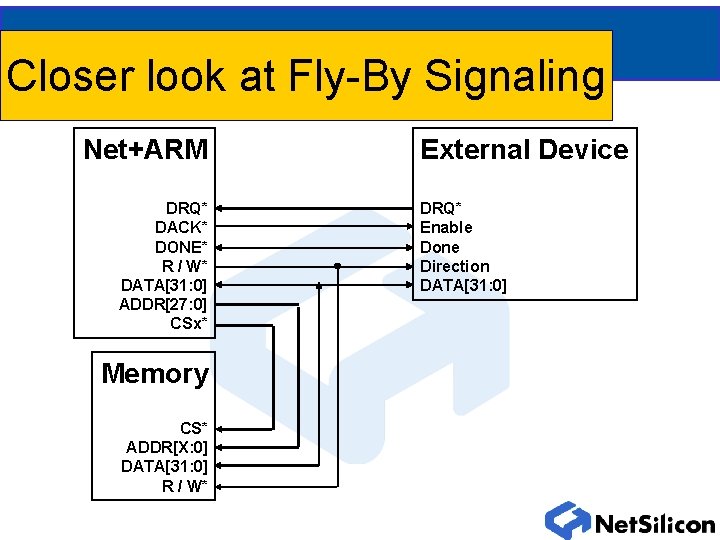 Closer look at Fly-By Signaling

Net+ARM

DRQ*
DACK*
DONE*
R / W*
DATA[31:0]
ADDR[27:0]
CSx*

External Device

DRQ*
Enable
Done
Direction
DATA[31:0]

Memory

CS*
ADDR[X:0]
DATA[31:0]
R / W*

NetSilicon